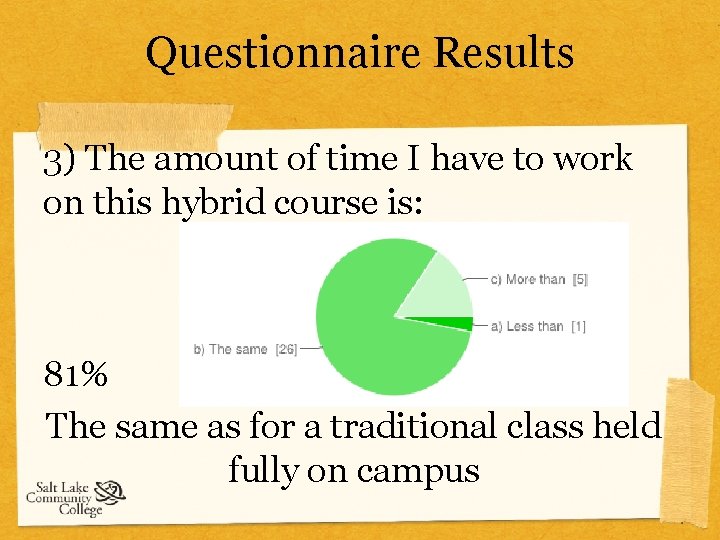 Questionnaire Results

3) The amount of time I have to work on this hybrid course is:

c) More than [5]

a) Less than [1]

b) The same [26]

81%

The same as for a traditional class held fully on campus

Salt Lake Community College